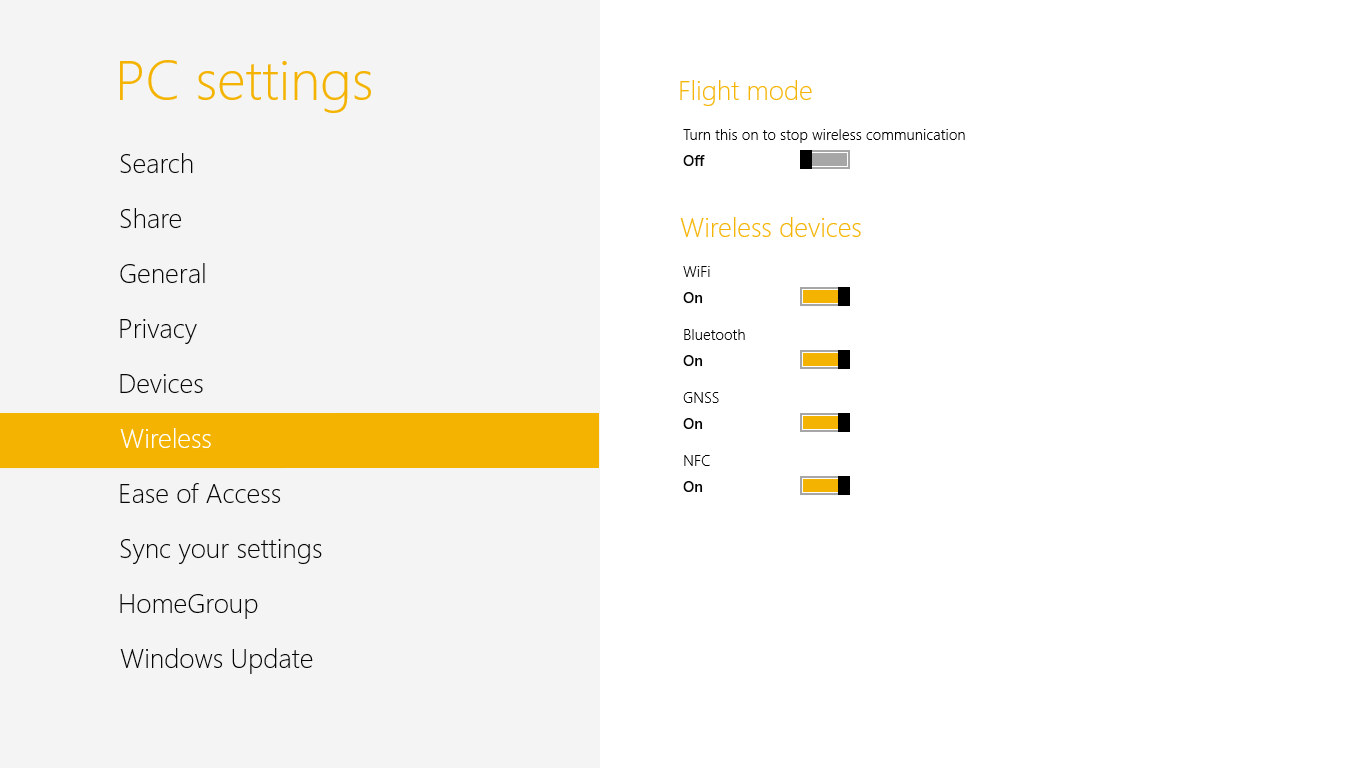 PC settings

Search

Share

General

Privacy

Devices

Wireless

Ease of Access

Sync your settings

HomeGroup

Windows Update

Flight mode

Turn this on to stop wireless communication

Off

Wireless devices

WiFi

On

Bluetooth

On

GNSS

On

NFC

On